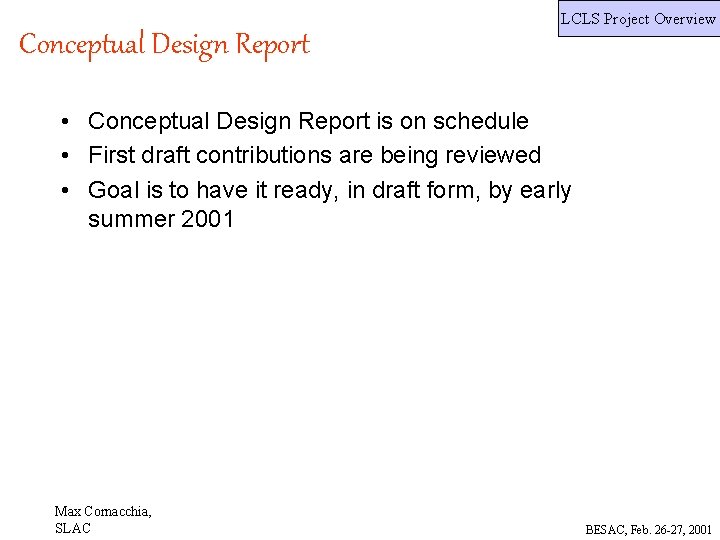 LCLS Project Overview

Conceptual Design Report

• Conceptual Design Report is on schedule
• First draft contributions are being reviewed
• Goal is to have it ready, in draft form, by early summer 2001

Max Cornacchia, SLAC

BESAC, Feb. 26-27, 2001